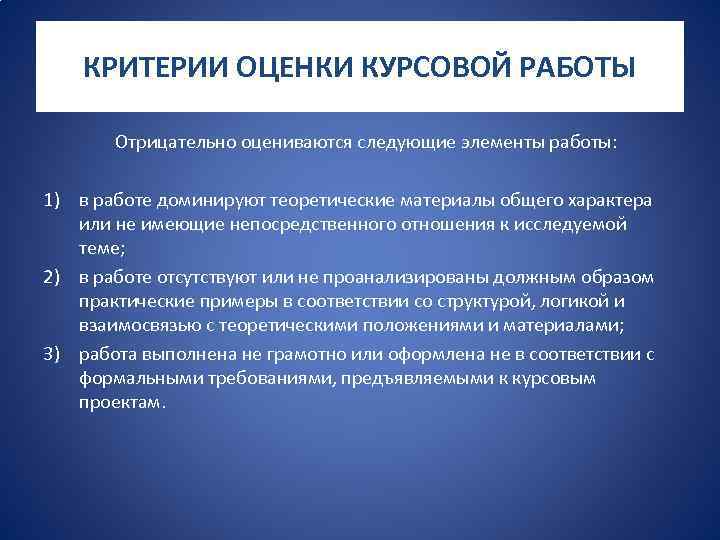 КРИТЕРИИ ОЦЕНКИ КУРСОВОЙ РАБОТЫ

Отрицательно оцениваются следующие элементы работы:

1) в работе доминируют теоретические материалы общего характера или не имеющие непосредственного отношения к исследуемой теме;

2) в работе отсутствуют или не проанализированы должным образом практические примеры в соответствии со структурой, логикой и взаимосвязью с теоретическими положениями и материалами;

3) работа выполнена не грамотно или оформлена не в соответствии с формальными требованиями, предъявляемыми к курсовым проектам.